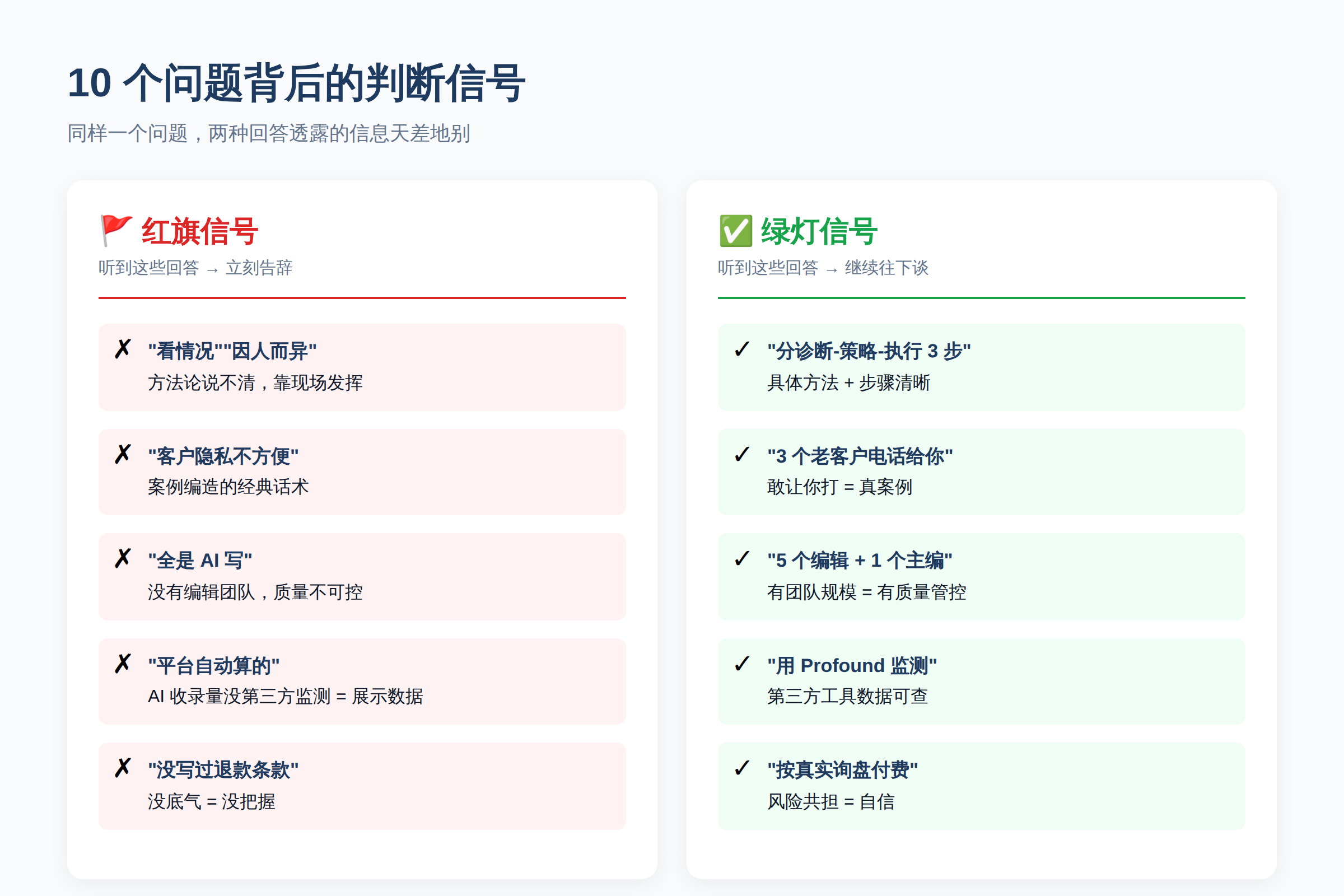 10 个问题背后的判断信号

同样一个问题，两种回答透露的信息天差地别

🚩 红旗信号

听到这些回答 → 立刻告辞

✗ "看情况""因人而异"
方法论说不清，靠现场发挥

✗ "客户隐私不方便"
案例编造的经典话术

✗ "全是 AI 写"
没有编辑团队，质量不可控

✗ "平台自动算的"
AI 收录量没第三方监测 = 展示数据

✗ "没写过退款条款"
没底气 = 没把握

✅ 绿灯信号

听到这些回答 → 继续往下谈

✓ "分诊断-策略-执行 3 步"
具体方法 + 步骤清晰

✓ "3 个老客户电话给你"
敢让你打 = 真案例

✓ "5 个编辑 + 1 个主编"
有团队规模 = 有质量管控

✓ "用 Profound 监测"
第三方工具数据可查

✓ "按真实询盘付费"
风险共担 = 自信